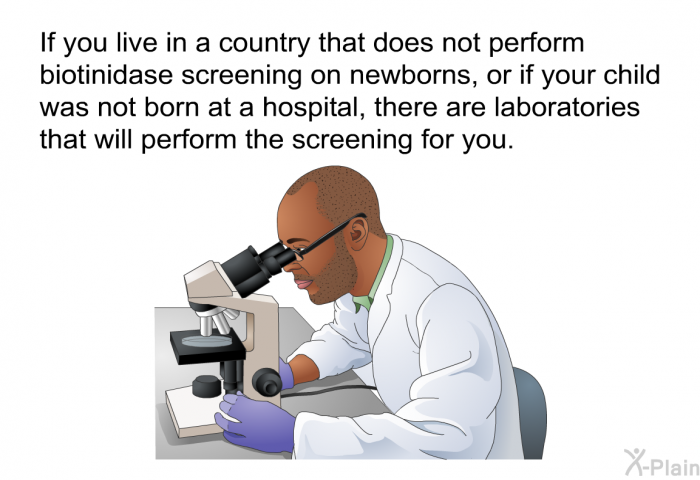 If you live in a country that does not perform biotinidase screening on newborns, or if your child was not born at a hospital, there are laboratories that will perform the screening for you.

X-Plain